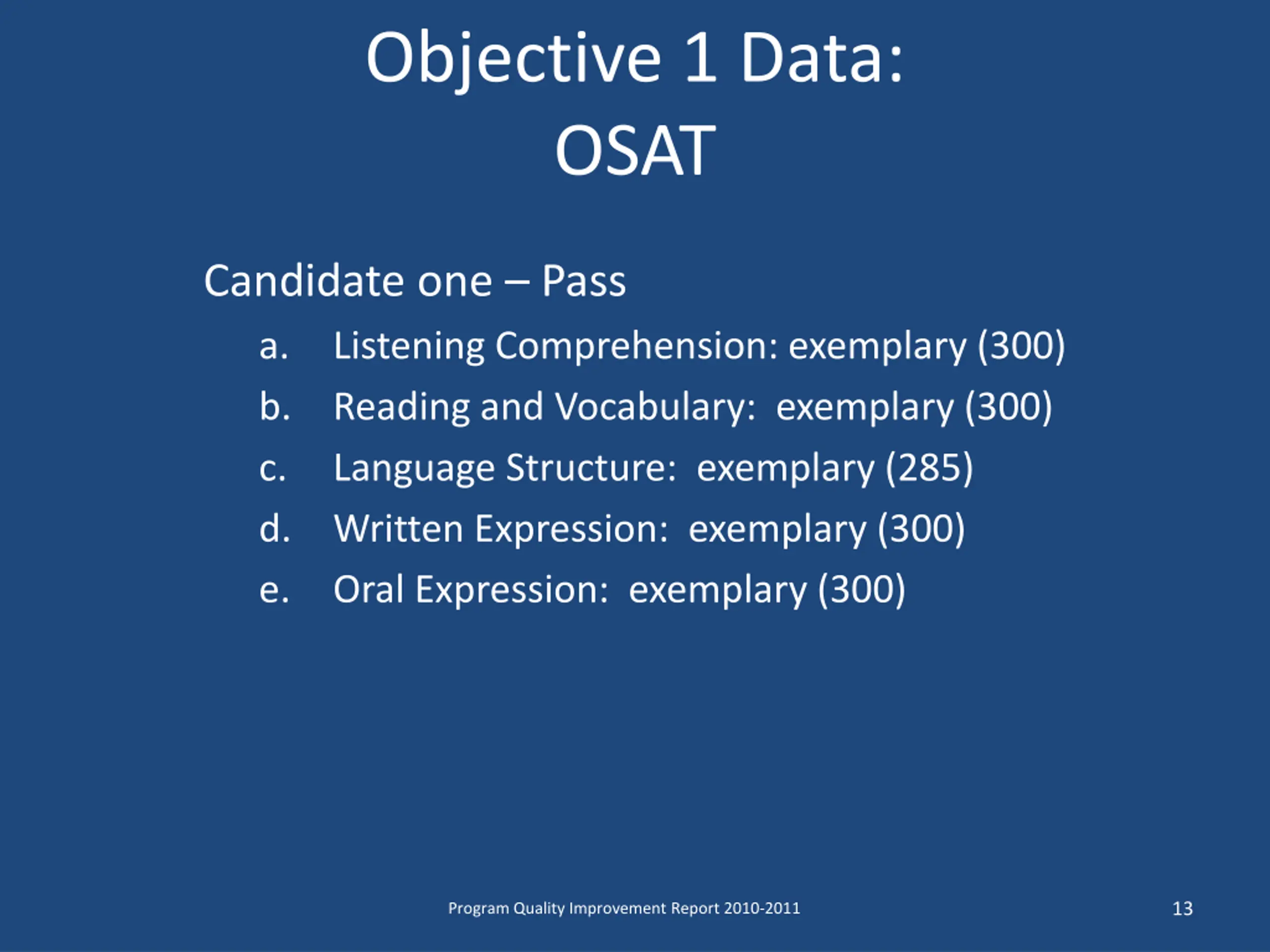 Objective 1 Data:
OSAT

Candidate one – Pass

a. Listening Comprehension: exemplary (300)
b. Reading and Vocabulary: exemplary (300)
c. Language Structure: exemplary (285)
d. Written Expression: exemplary (300)
e. Oral Expression: exemplary (300)

Program Quality Improvement Report 2010-2011

13